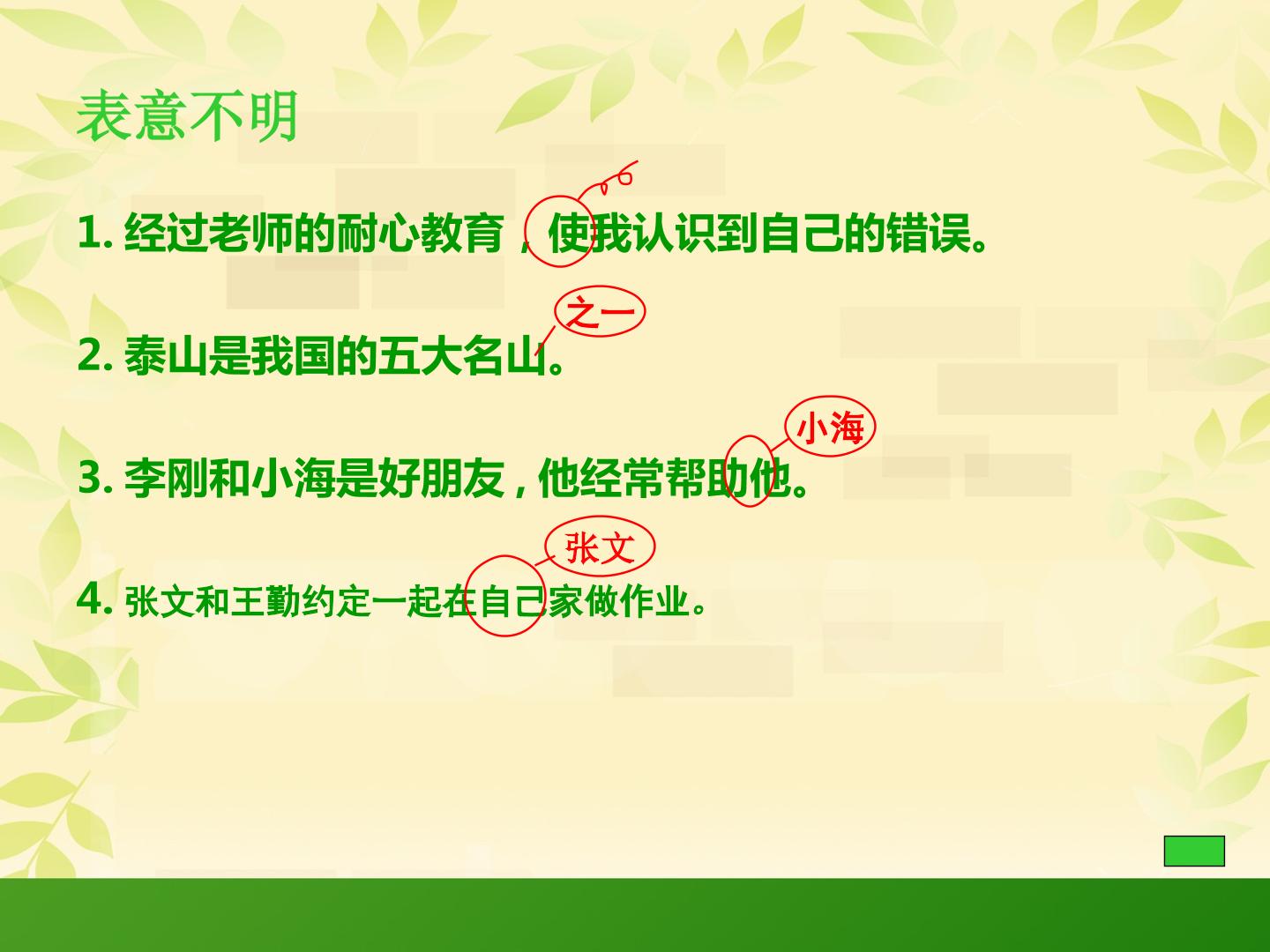 表意不明

1.经过老师的耐心教育，使我认识到自己的错误。

之一

2.泰山是我国的五大名山。

小海

3.李刚和小海是好朋友，他经常帮助他。

张文

4.张文和王勤约定一起在自己家做作业。